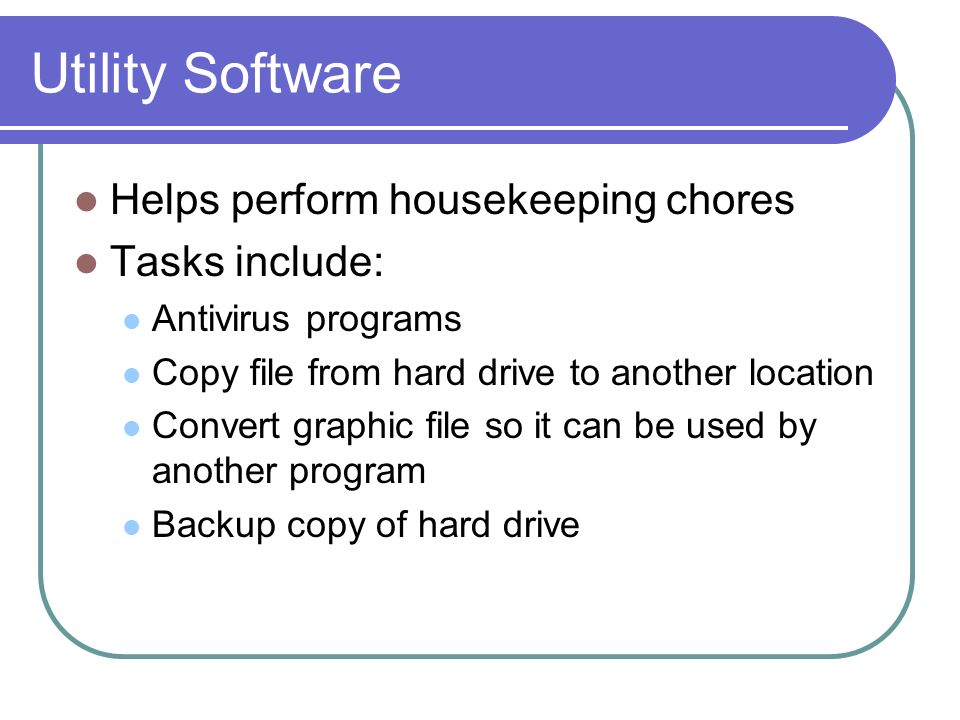 Utility Software

- Helps perform housekeeping chores
- Tasks include:
  - Antivirus programs
  - Copy file from hard drive to another location
  - Convert graphic file so it can be used by another program
  - Backup copy of hard drive